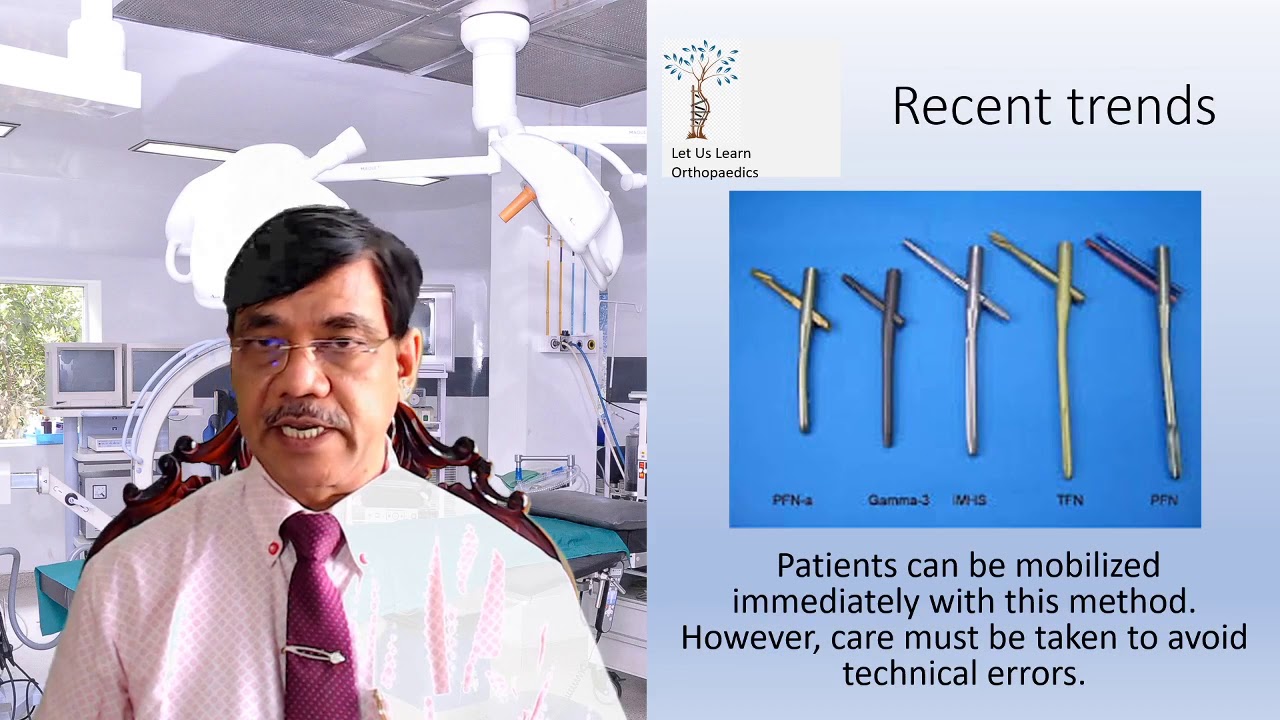 Let Us Learn Orthopaedics

Recent trends

PFN-a Gamma-3 IMHS TFN PFN

Patients can be mobilized immediately with this method. However, care must be taken to avoid technical errors.